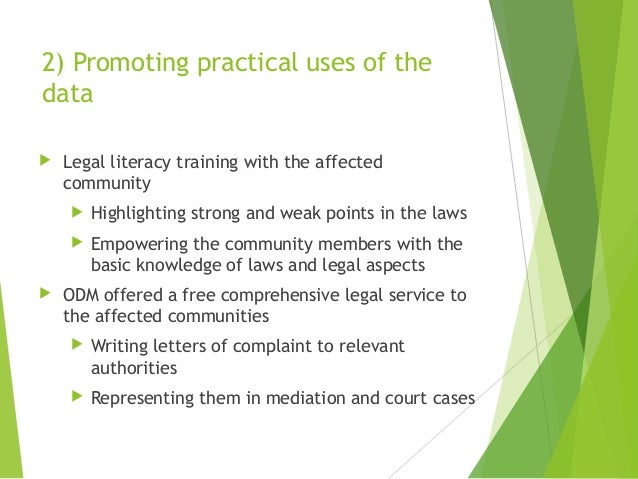 2) Promoting practical uses of the data

Legal literacy training with the affected community

Highlighting strong and weak points in the laws

Empowering the community members with the basic knowledge of laws and legal aspects

ODM offered a free comprehensive legal service to the affected communities

Writing letters of complaint to relevant authorities

Representing them in mediation and court cases